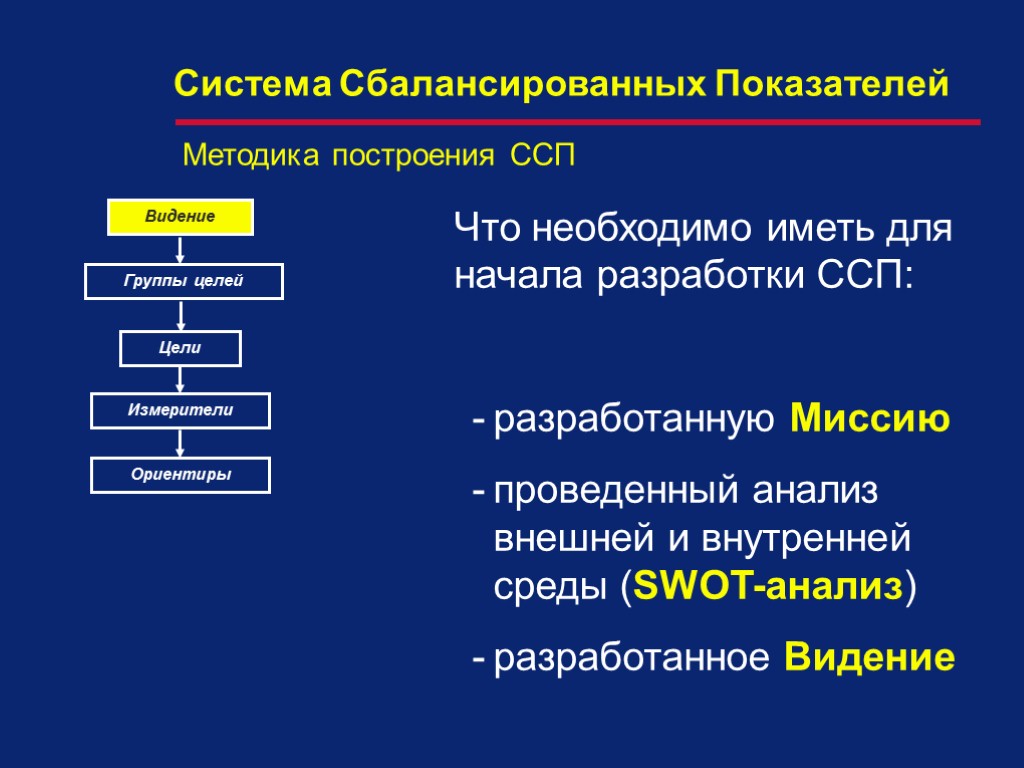 Система Сбалансированных Показателей

Методика построения ССП

Видение

Группы целей

Цели

Измерители

Ориентиры

Что необходимо иметь для начала разработки ССП:

- разработанную Миссию
- проведенный анализ внешней и внутренней среды (SWOT-анализ)
- разработанное Видение